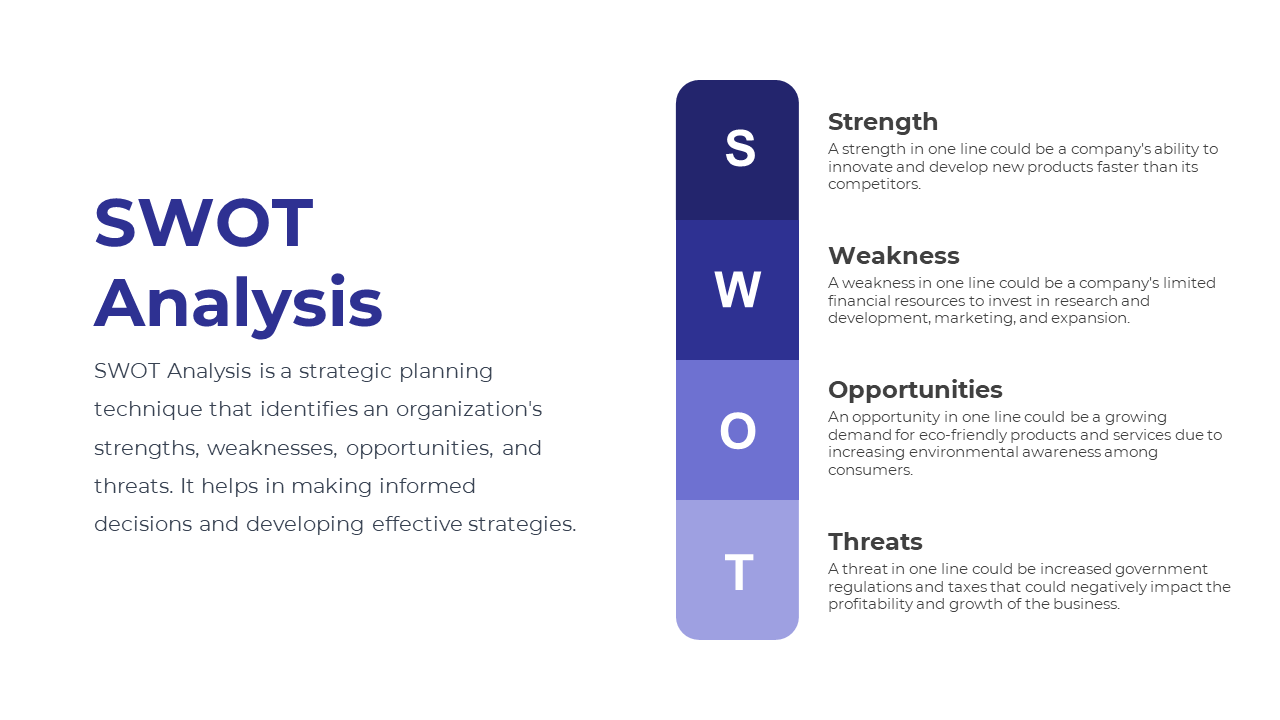 SWOT Analysis

SWOT Analysis is a strategic planning technique that identifies an organization's strengths, weaknesses, opportunities, and threats. It helps in making informed decisions and developing effective strategies.

S

Strength
A strength in one line could be a company's ability to innovate and develop new products faster than its competitors.

W

Weakness
A weakness in one line could be a company's limited financial resources to invest in research and development, marketing, and expansion.

O

Opportunities
An opportunity in one line could be a growing demand for eco-friendly products and services due to increasing environmental awareness among consumers.

T

Threats
A threat in one line could be increased government regulations and taxes that could negatively impact the profitability and growth of the business.